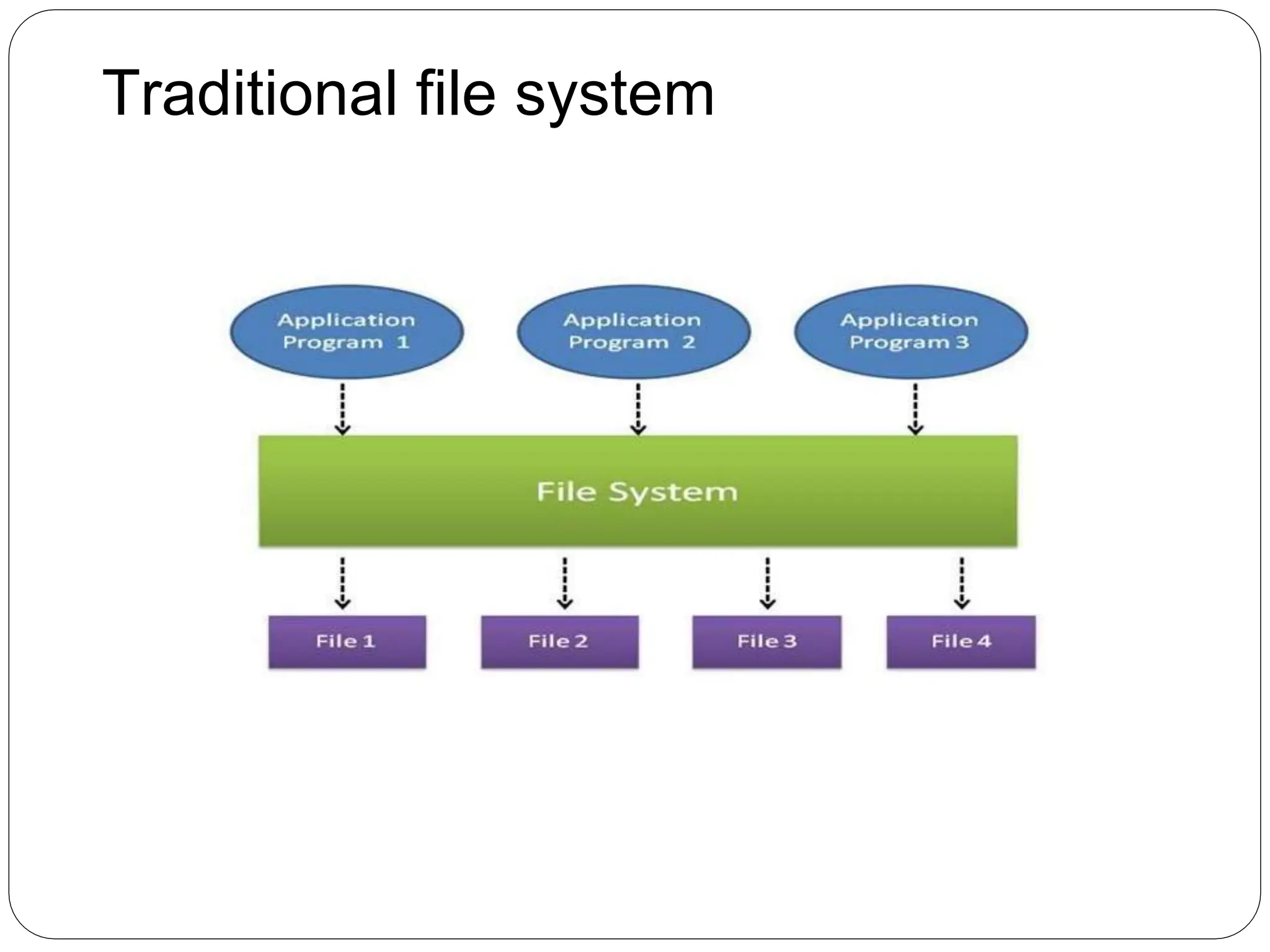 Traditional file system

Application Program 1

Application Program 2

Application Program 3

File System

File 1

File 2

File 3

File 4